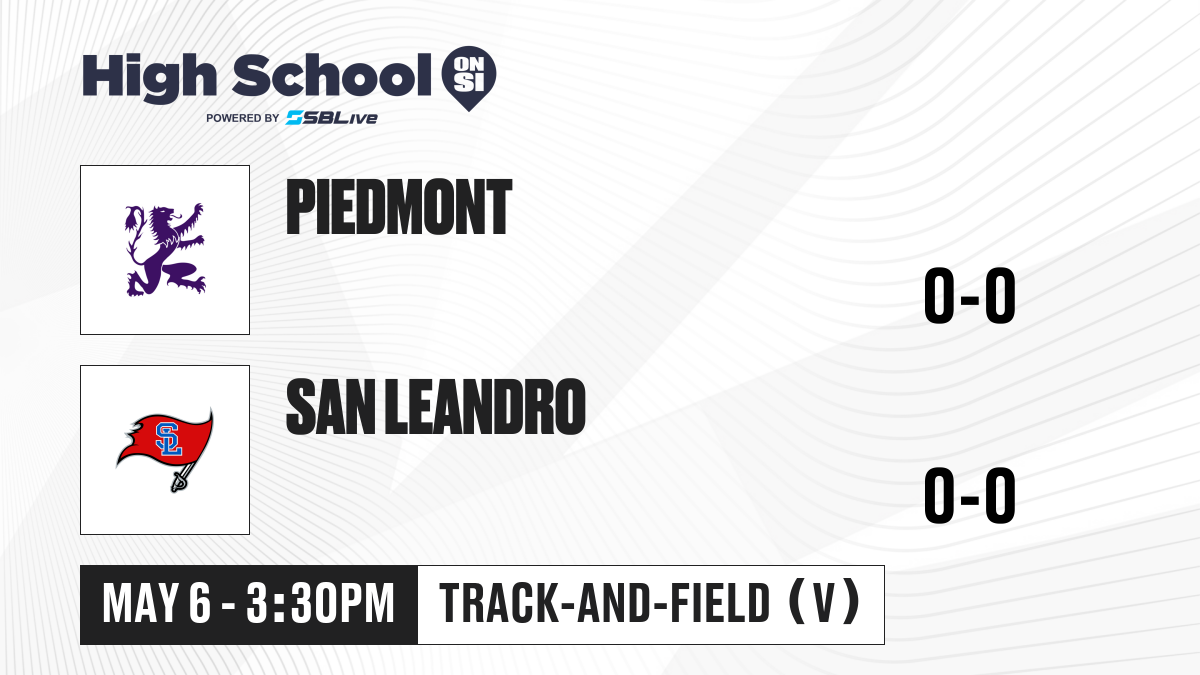 High School ON SI
POWERED BY SBLive

PIEDMONT

0-0

SL

SAN LEANDRO

0-0

MAY 6 - 3:30PM

TRACK-AND-FIELD (V)